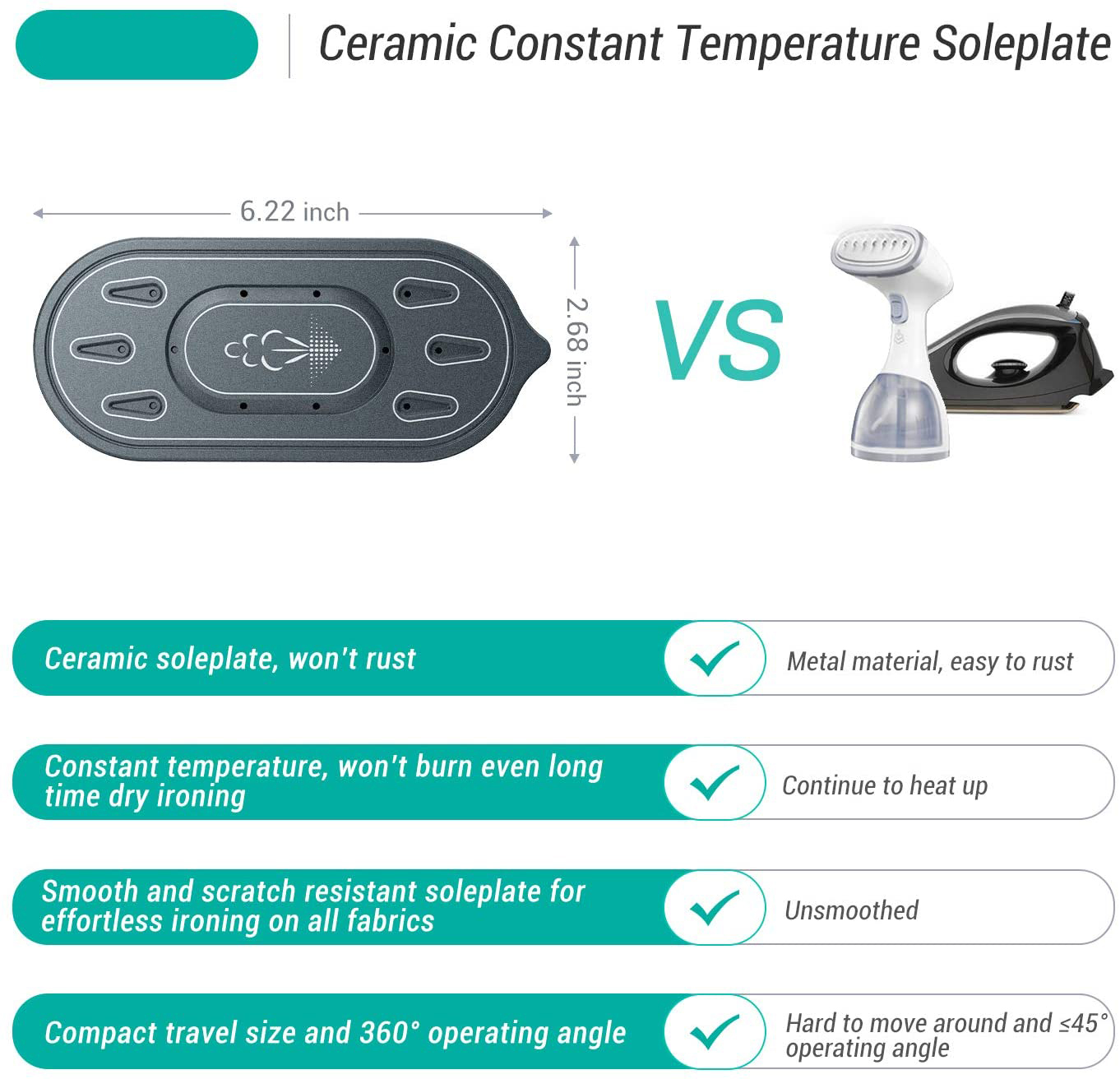 Ceramic Constant Temperature Soleplate

6.22 inch

2.68 inch

VS

Ceramic soleplate, won't rust

Metal material, easy to rust

Constant temperature, won't burn even long time dry ironing

Continue to heat up

Smooth and scratch resistant soleplate for effortless ironing on all fabrics

Unsmoothed

Compact travel size and 360° operating angle

Hard to move around and ≤45° operating angle